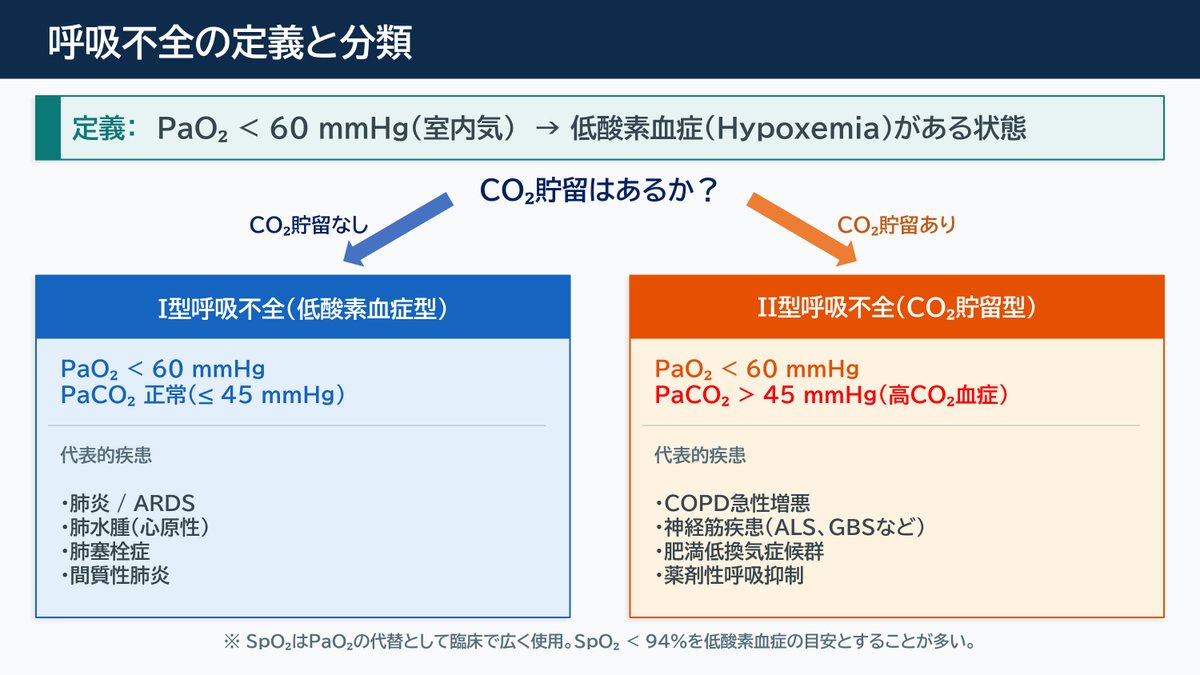 呼吸不全の定義と分類

定義: $PaO_2$ < 60 mmHg(室内気) → 低酸素血症(Hypoxemia)がある状態

$CO_2$貯留はあるか?

$CO_2$貯留なし

$CO_2$貯留あり

I型呼吸不全(低酸素血症型)

$PaO_2$ < 60 mmHg
$PaCO_2$ 正常(≤ 45 mmHg)

代表的疾患

・肺炎 / ARDS
・肺水腫(心原性)
・肺塞栓症
・間質性肺炎

II型呼吸不全($CO_2$貯留型)

$PaO_2$ < 60 mmHg
$PaCO_2$ > 45 mmHg(高$CO_2$血症)

代表的疾患

・COPD急性増悪
・神経筋疾患(ALS、GBSなど)
・肥満低換気症候群
・薬剤性呼吸抑制

※ $SpO_2$は$PaO_2$の代替として臨床で広く使用。$SpO_2$ < 94%を低酸素血症の目安とすることが多い。